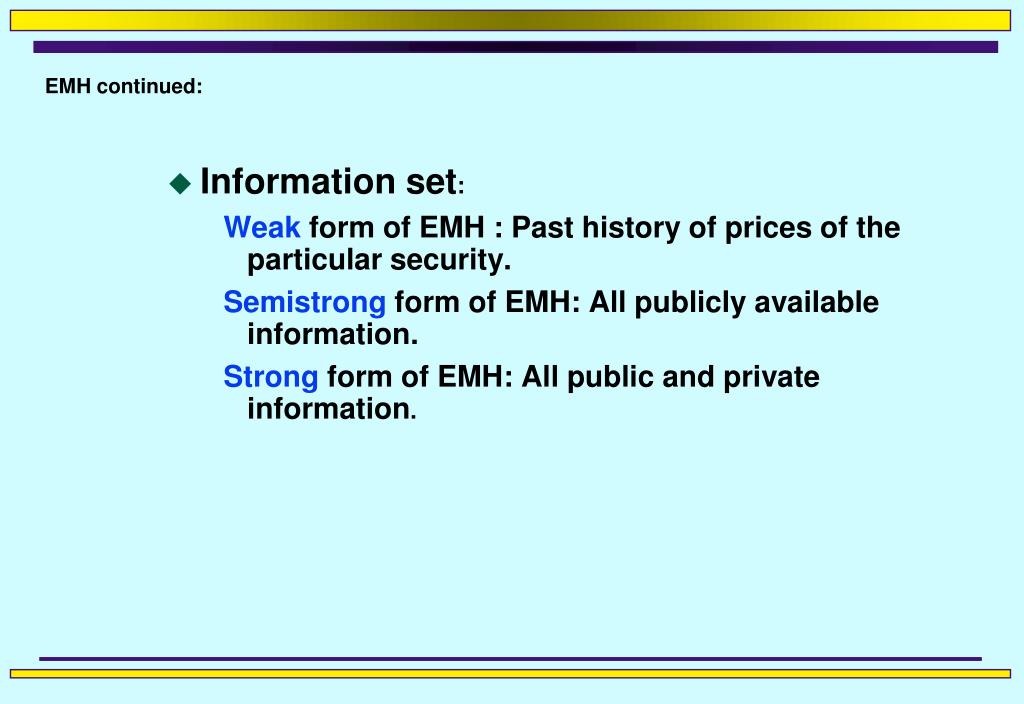 EMH continued:

Information set:

Weak form of EMH : Past history of prices of the particular security.

Semistrong form of EMH: All publicly available information.

Strong form of EMH: All public and private information.